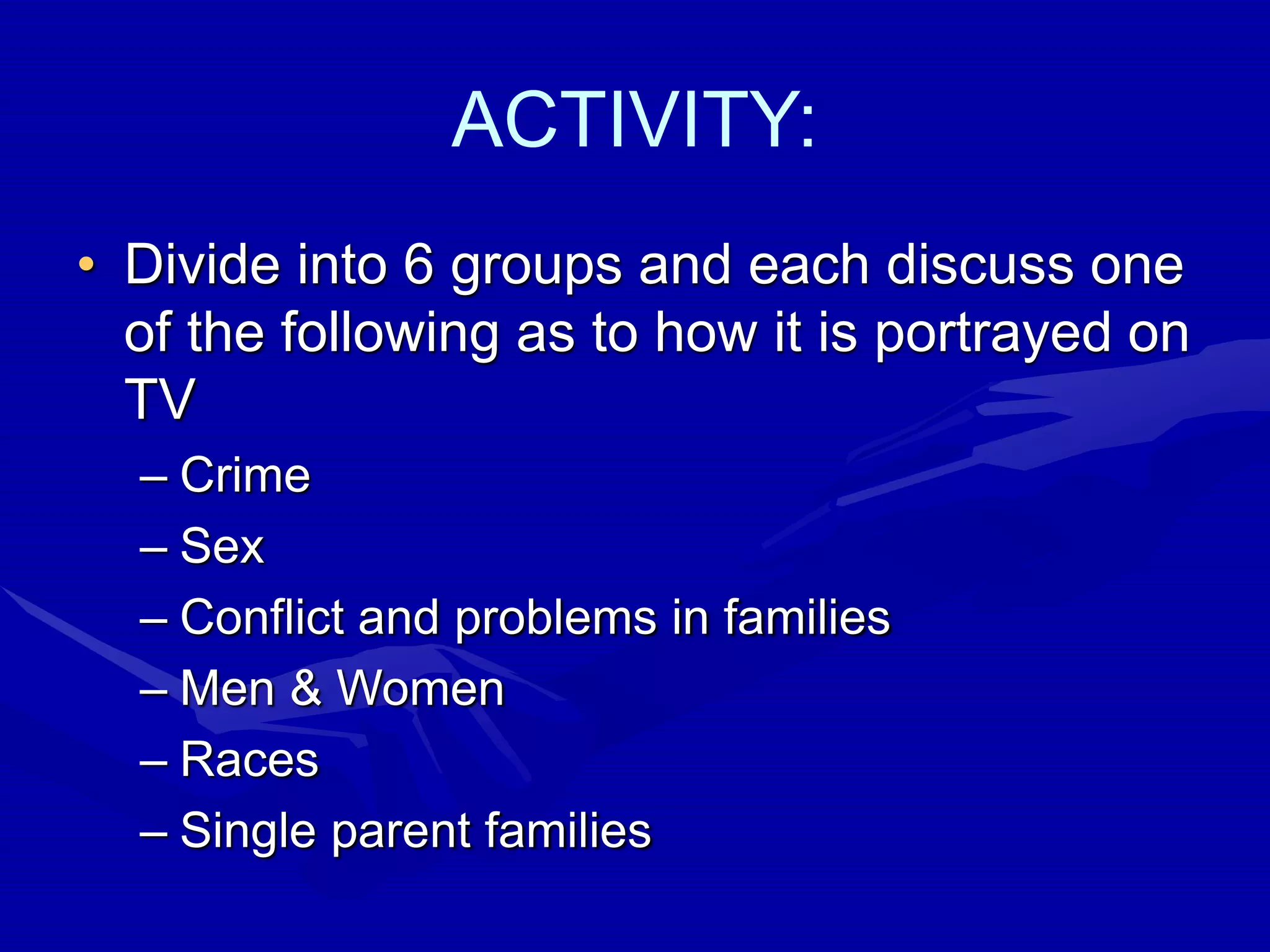 ACTIVITY:

• Divide into 6 groups and each discuss one of the following as to how it is portrayed on TV

– Crime
– Sex
– Conflict and problems in families
– Men & Women
– Races
– Single parent families